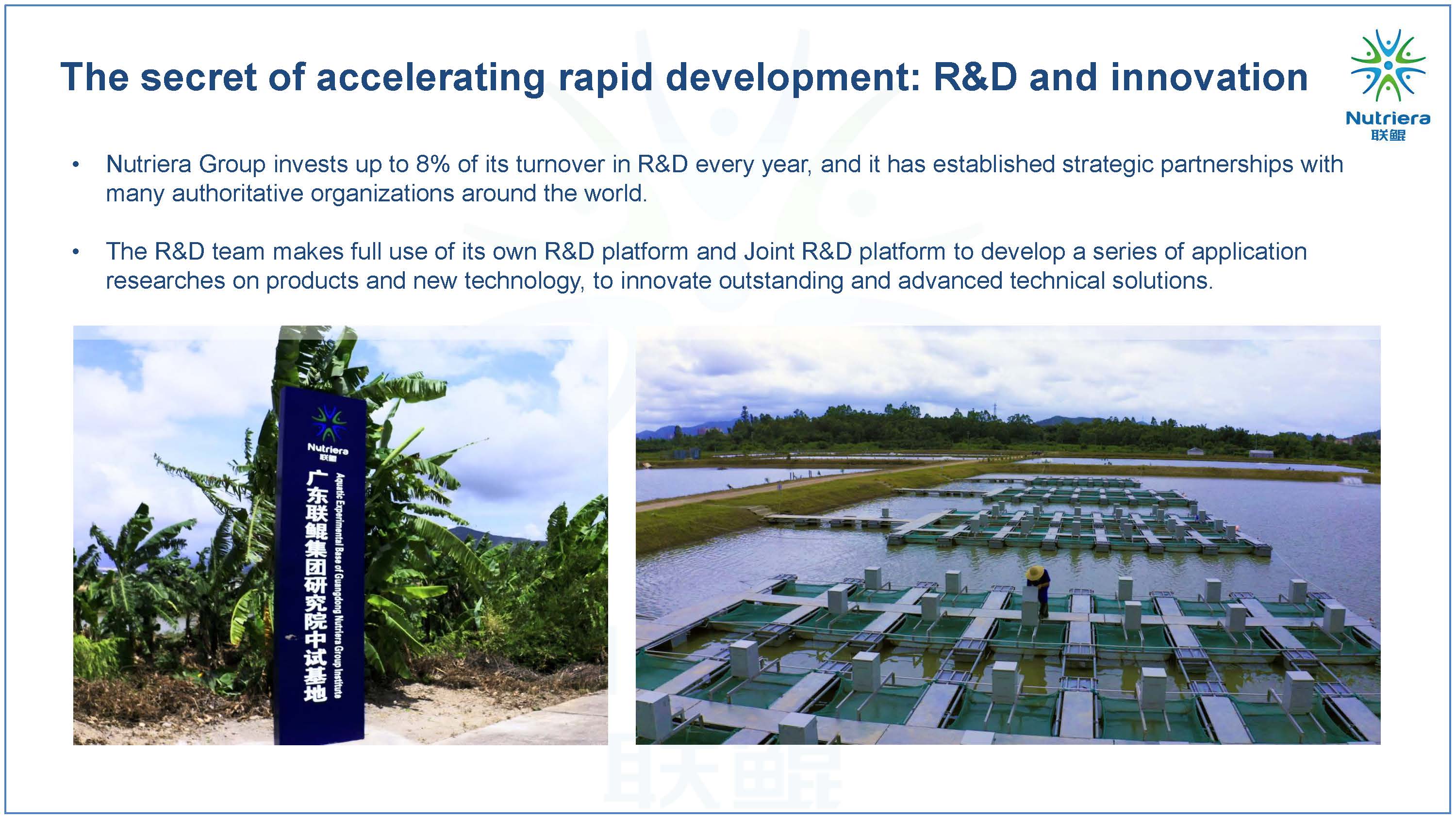 The secret of accelerating rapid development: R&D and innovation

Nutriera
联鲲

• Nutriera Group invests up to 8% of its turnover in R&D every year, and it has established strategic partnerships with many authoritative organizations around the world.

• The R&D team makes full use of its own R&D platform and Joint R&D platform to develop a series of application researches on products and new technology, to innovate outstanding and advanced technical solutions.

Nutriera
联鲲
广东联鲲集团研究院中试基地
Aquatic Experimental Base of Guangdong Nutriera Group Institute

联鲲